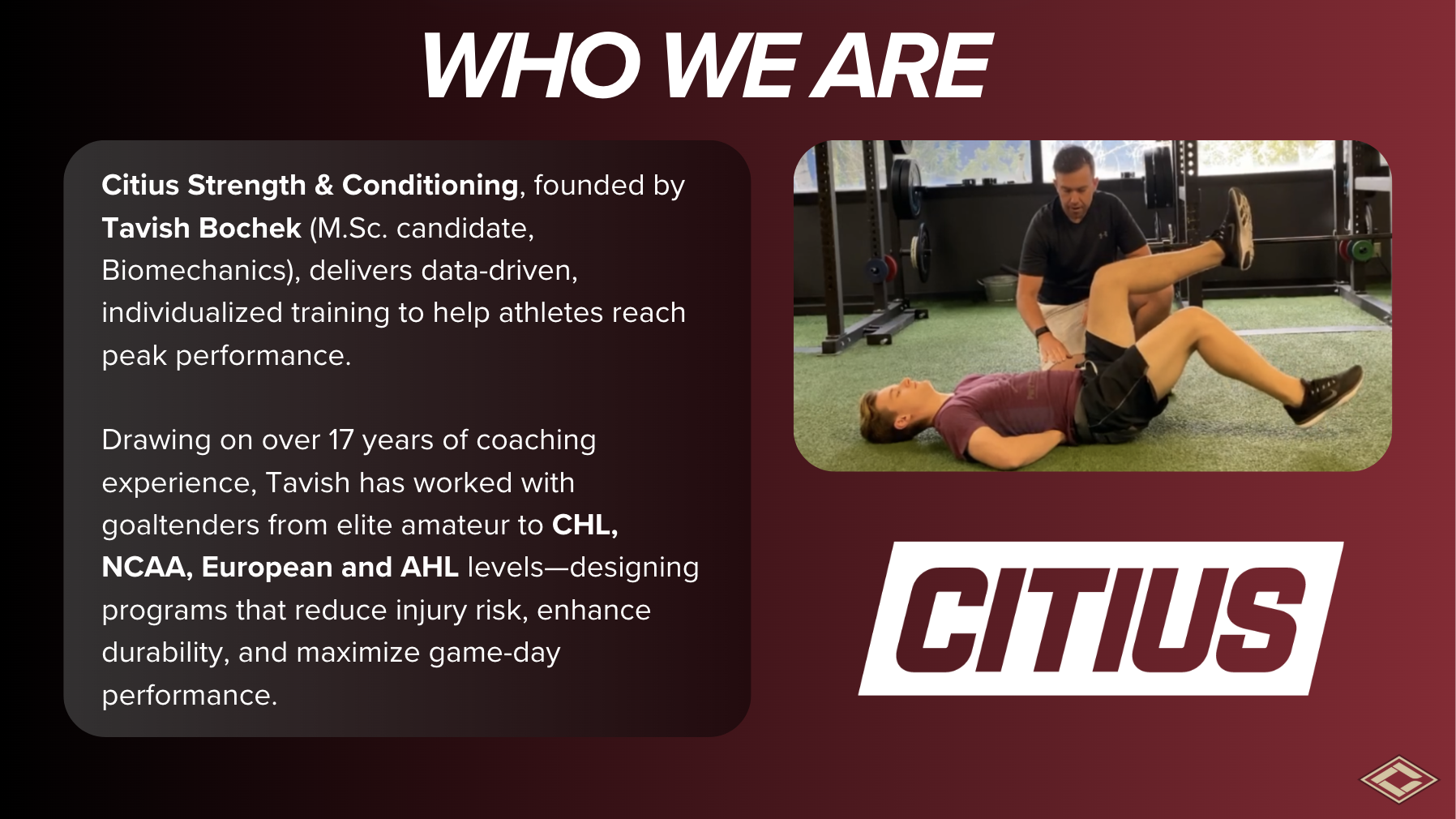 WHO WE ARE

Citius Strength & Conditioning, founded by Tavish Bochek (M.Sc. candidate, Biomechanics), delivers data-driven, individualized training to help athletes reach peak performance.

Drawing on over 17 years of coaching experience, Tavish has worked with goaltenders from elite amateur to CHL, NCAA, European and AHL levels—designing programs that reduce injury risk, enhance durability, and maximize game-day performance.

CITIUS